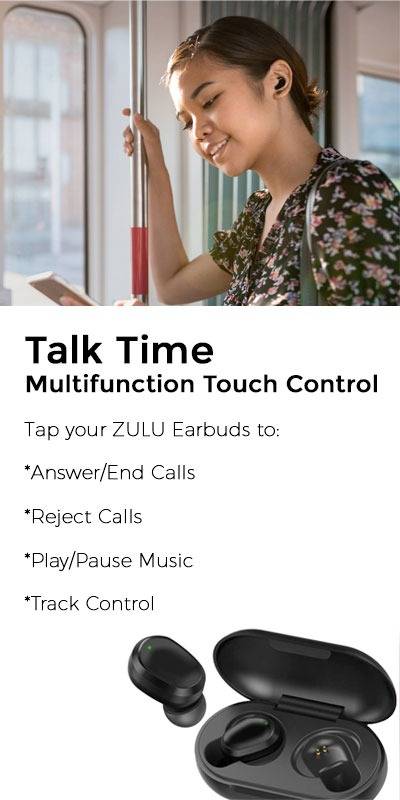 Talk Time
Multifunction Touch Control

Tap your ZULU Earbuds to:

*Answer/End Calls

*Reject Calls

*Play/Pause Music

*Track Control